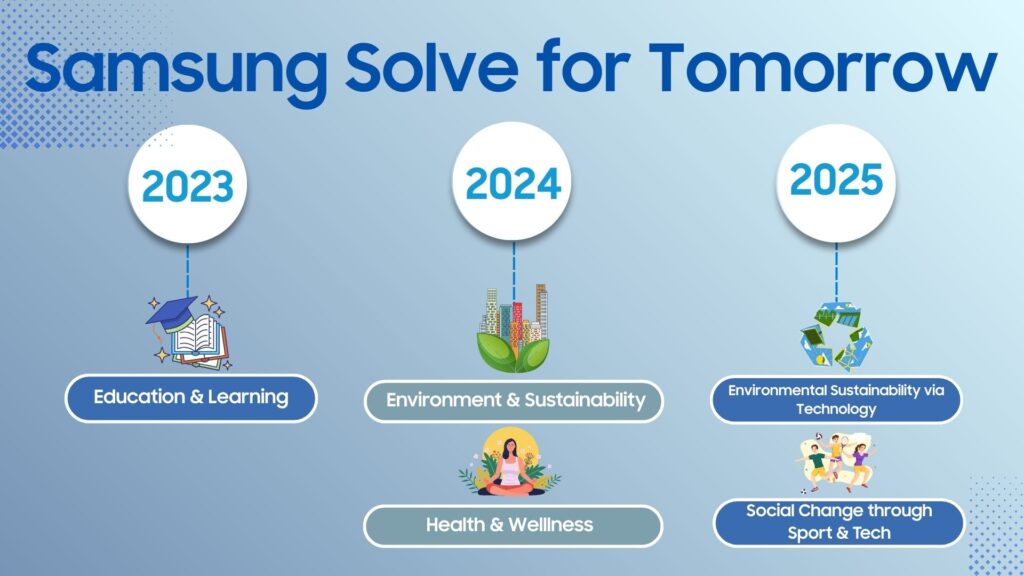 Samsung Solve for Tomorrow

2023

Education & Learning

2024

Environment & Sustainability

Health & Wellness

2025

Environmental Sustainability via Technology

Social Change through Sport & Tech